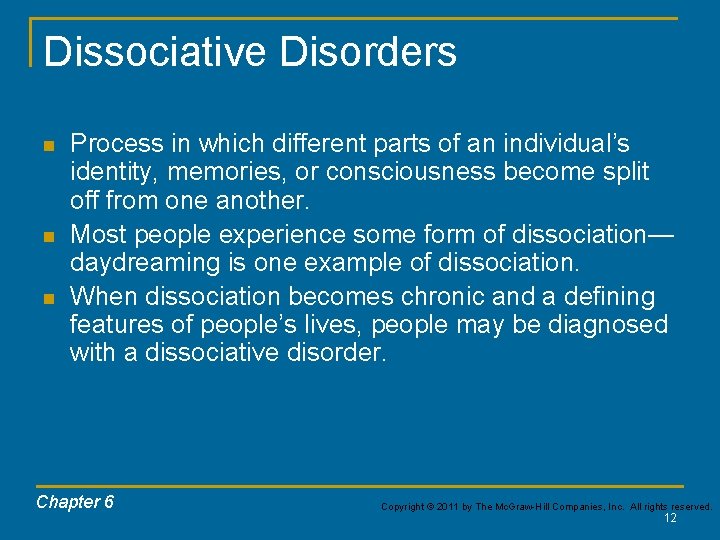 Dissociative Disorders

Process in which different parts of an individual's identity, memories, or consciousness become split off from one another.

Most people experience some form of dissociation—daydreaming is one example of dissociation.

When dissociation becomes chronic and a defining features of people's lives, people may be diagnosed with a dissociative disorder.

Chapter 6

Copyright © 2011 by The McGraw-Hill Companies, Inc. All rights reserved.

12